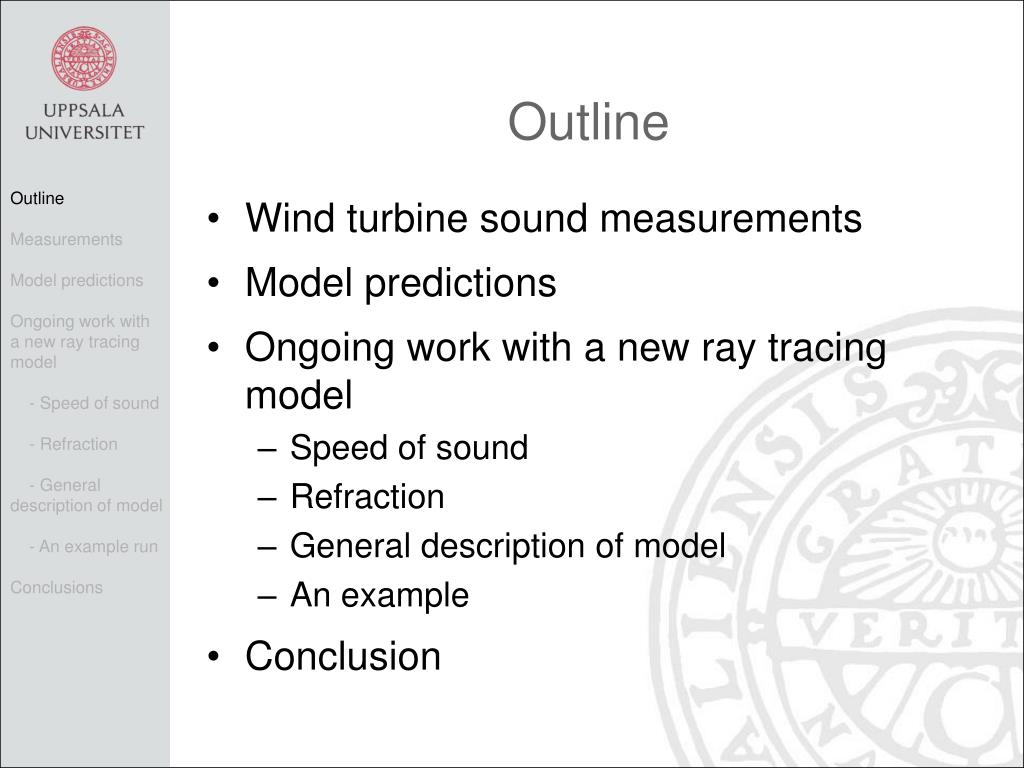 UPPSALA UNIVERSITET

Outline

Measurements

Model predictions

Ongoing work with a new ray tracing model

- Speed of sound

- Refraction

- General description of model

- An example run

Conclusions

Outline

• Wind turbine sound measurements
• Model predictions
• Ongoing work with a new ray tracing model
– Speed of sound
– Refraction
– General description of model
– An example
• Conclusion